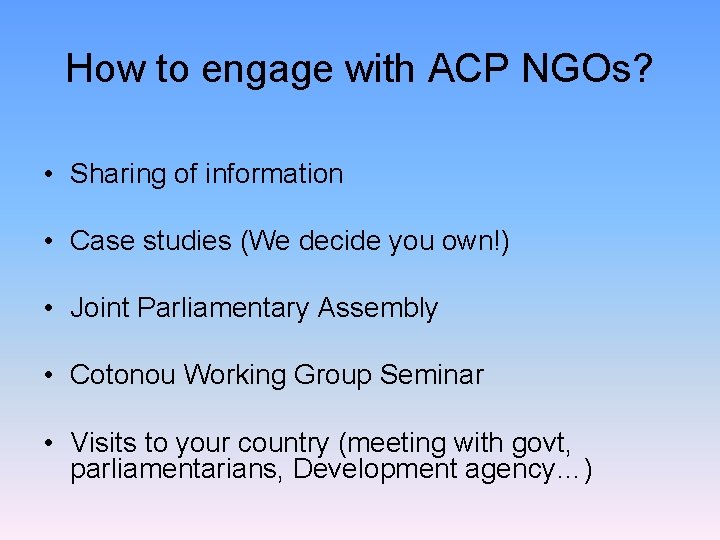 How to engage with ACP NGOs?

• Sharing of information

• Case studies (We decide you own!)

• Joint Parliamentary Assembly

• Cotonou Working Group Seminar

• Visits to your country (meeting with govt, parliamentarians, Development agency…)